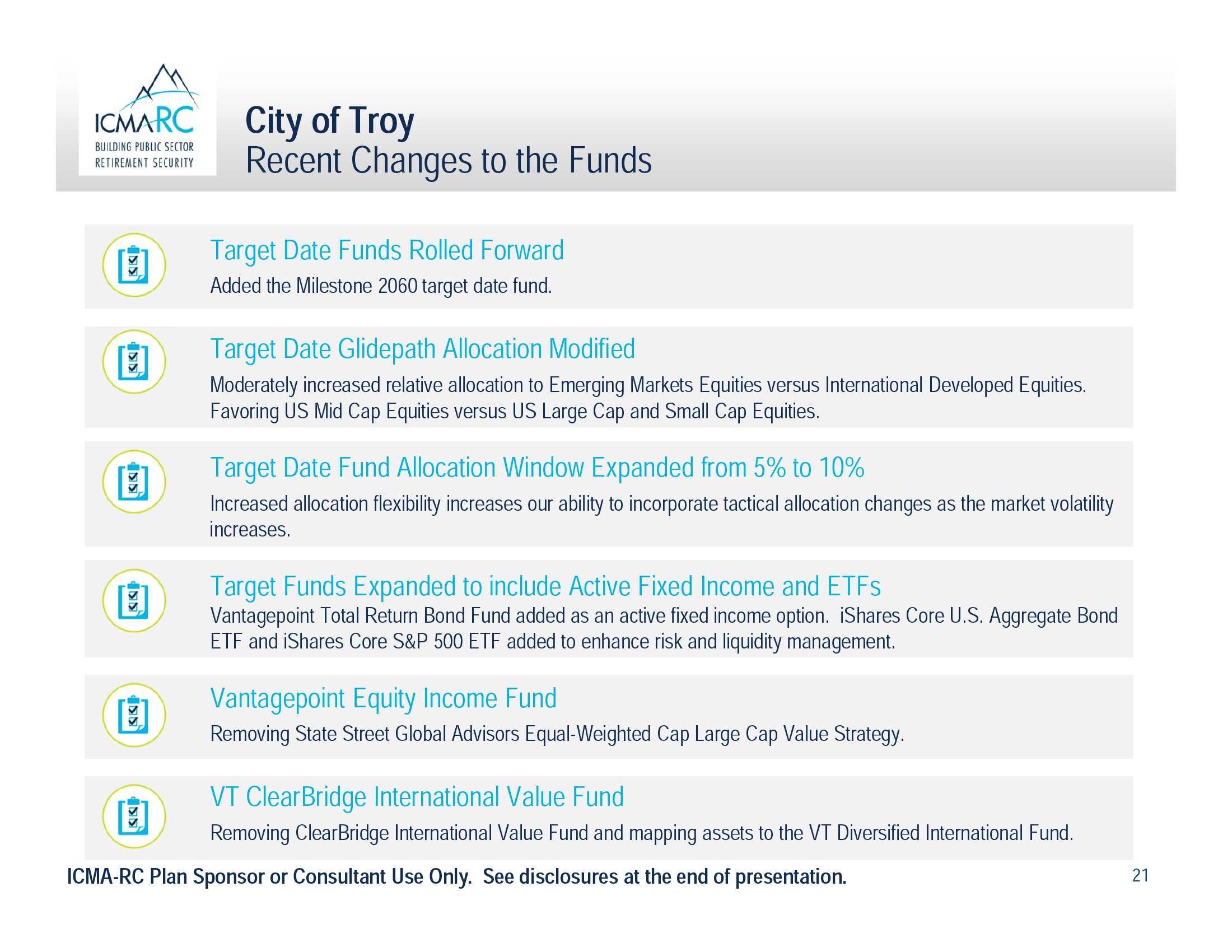 ICMARC
BUILDING PUBLIC SECTOR RETIREMENT SECURITY

City of Troy
Recent Changes to the Funds

Target Date Funds Rolled Forward
Added the Milestone 2060 target date fund.

Target Date Glidepath Allocation Modified
Moderately increased relative allocation to Emerging Markets Equities versus International Developed Equities. Favoring US Mid Cap Equities versus US Large Cap and Small Cap Equities.

Target Date Fund Allocation Window Expanded from 5% to 10%
Increased allocation flexibility increases our ability to incorporate tactical allocation changes as the market volatility increases.

Target Funds Expanded to include Active Fixed Income and ETFs
Vantagepoint Total Return Bond Fund added as an active fixed income option. iShares Core U.S. Aggregate Bond ETF and iShares Core S&P 500 ETF added to enhance risk and liquidity management.

Vantagepoint Equity Income Fund
Removing State Street Global Advisors Equal-Weighted Cap Large Cap Value Strategy.

VT ClearBridge International Value Fund
Removing ClearBridge International Value Fund and mapping assets to the VT Diversified International Fund.

ICMA-RC Plan Sponsor or Consultant Use Only. See disclosures at the end of presentation.

21